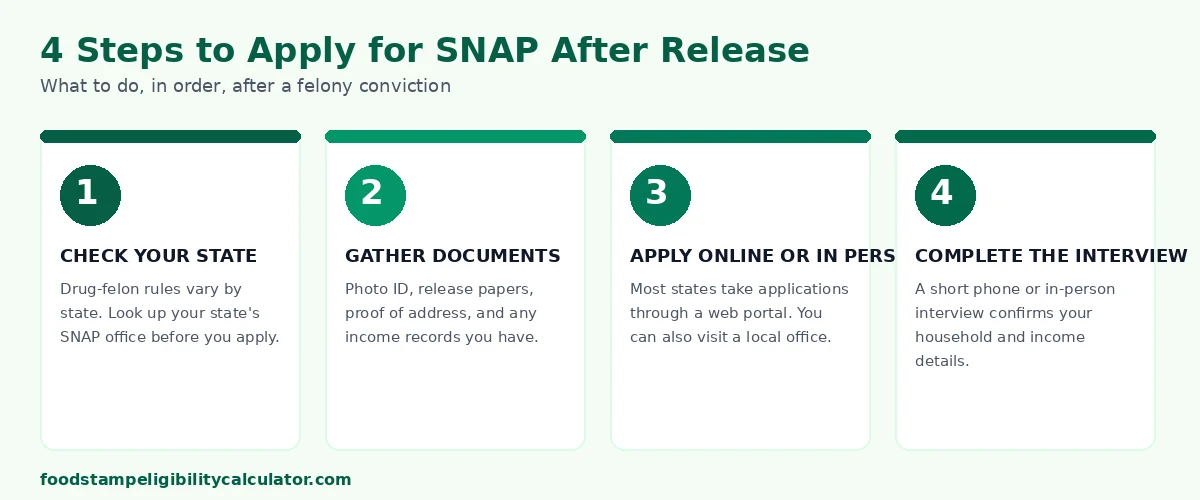 4 Steps to Apply for SNAP After Release

What to do, in order, after a felony conviction

1

CHECK YOUR STATE

Drug-felon rules vary by state. Look up your state's SNAP office before you apply.

2

GATHER DOCUMENTS

Photo ID, release papers, proof of address, and any income records you have.

3

APPLY ONLINE OR IN PERS

Most states take applications through a web portal. You can also visit a local office.

4

COMPLETE THE INTERVIEW

A short phone or in-person interview confirms your household and income details.

foodstampeligibilitycalculator.com